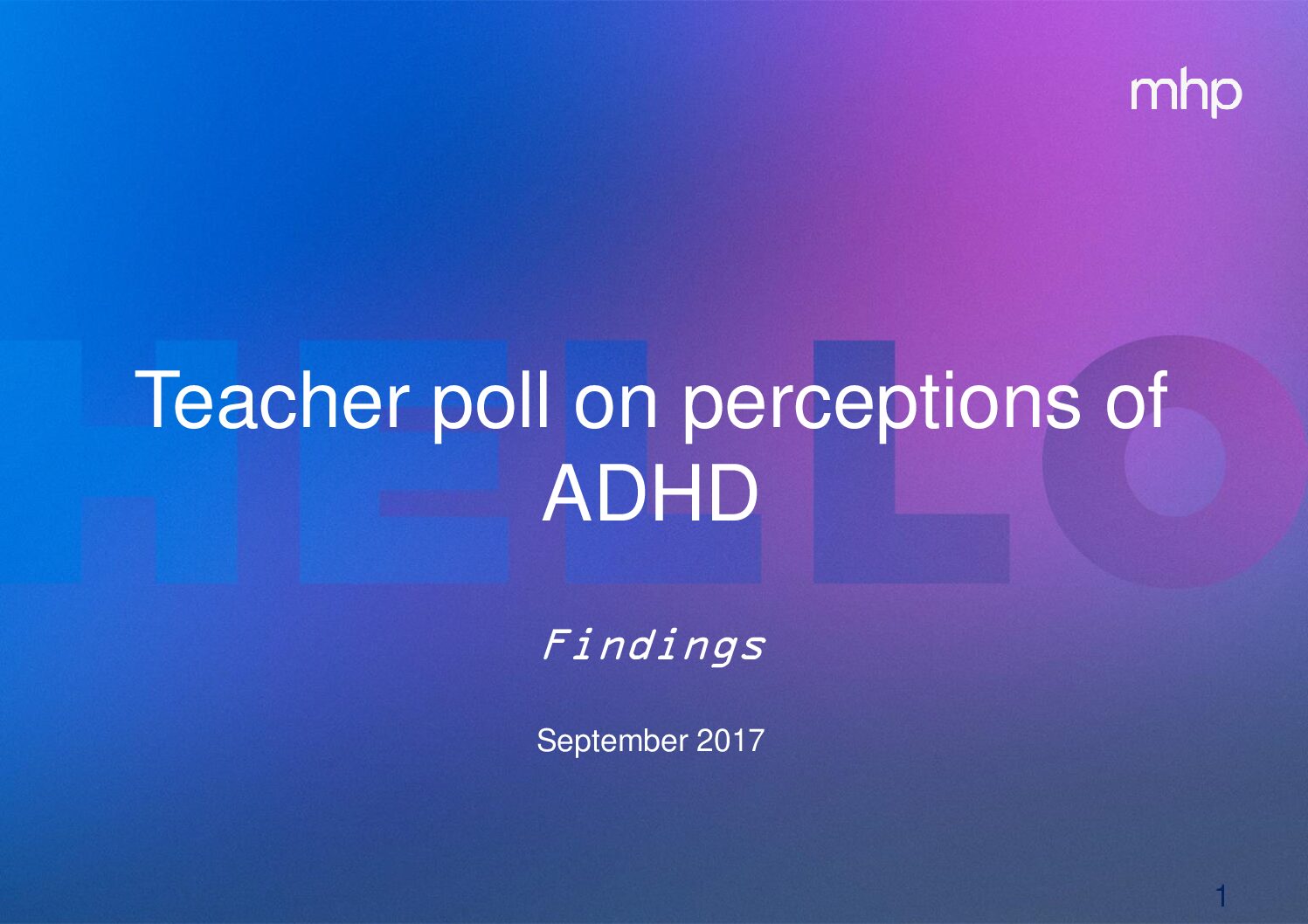 mhp

HELLO

Teacher poll on perceptions of ADHD

Findings

September 2017

1